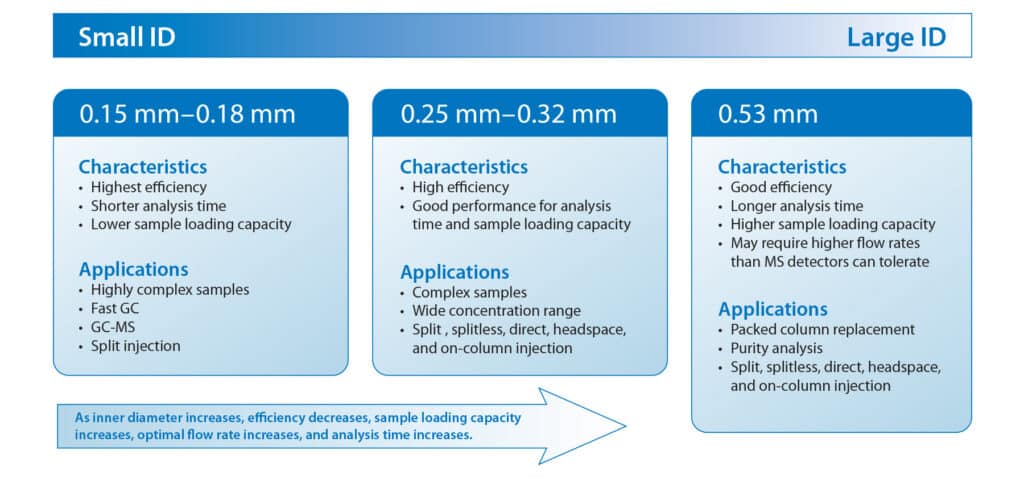 Small ID

Large ID

0.15 mm–0.18 mm

Characteristics
• Highest efficiency
• Shorter analysis time
• Lower sample loading capacity

Applications
• Highly complex samples
• Fast GC
• GC-MS
• Split injection

0.25 mm–0.32 mm

Characteristics
• High efficiency
• Good performance for analysis time and sample loading capacity

Applications
• Complex samples
• Wide concentration range
• Split , splitless, direct, headspace, and on-column injection

0.53 mm

Characteristics
• Good efficiency
• Longer analysis time
• Higher sample loading capacity
• May require higher flow rates than MS detectors can tolerate

Applications
• Packed column replacement
• Purity analysis
• Split, splitless, direct, headspace, and on-column injection

As inner diameter increases, efficiency decreases, sample loading capacity increases, optimal flow rate increases, and analysis time increases.